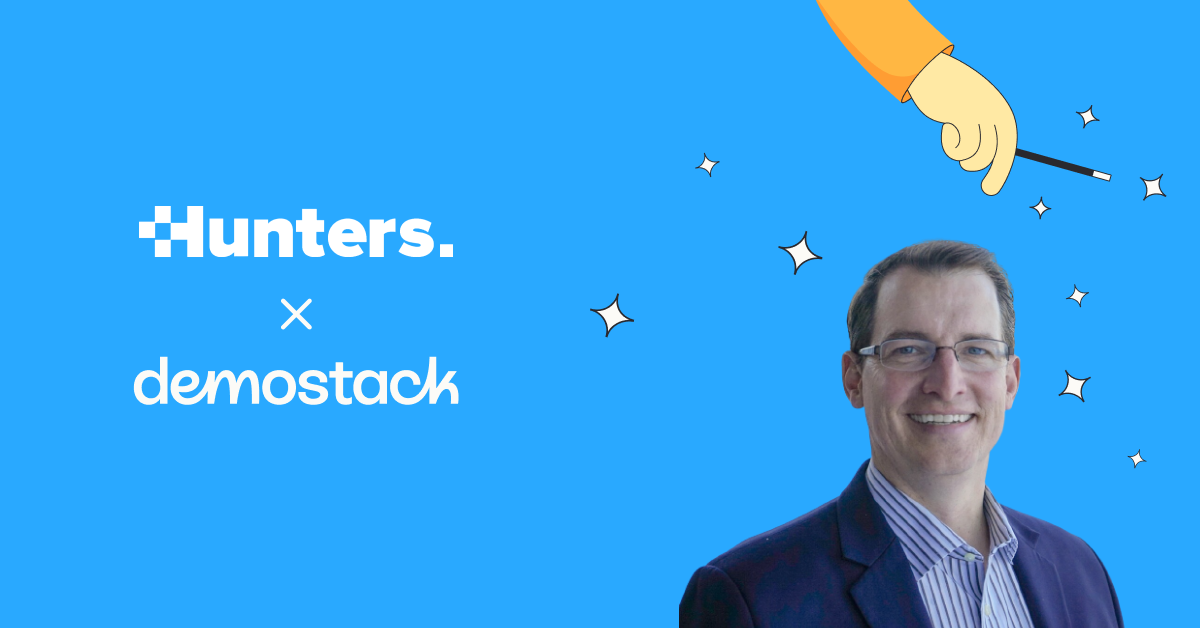 Hunters.
×
demostack